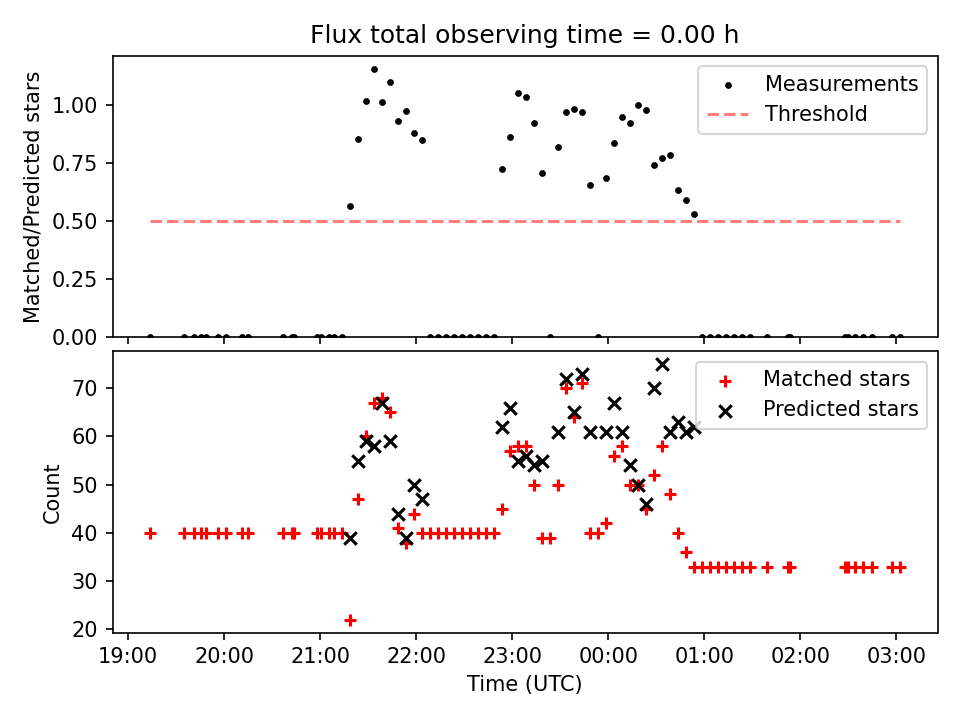 Flux total observing time = 0.00 h

Matched/Predicted stars
1.00
0.75
0.50
0.25
0.00
Measurements
Threshold

Count
70
60
50
40
30
20
Matched stars
Predicted stars

19:00
20:00
21:00
22:00
23:00
00:00
01:00
02:00
03:00
Time (UTC)